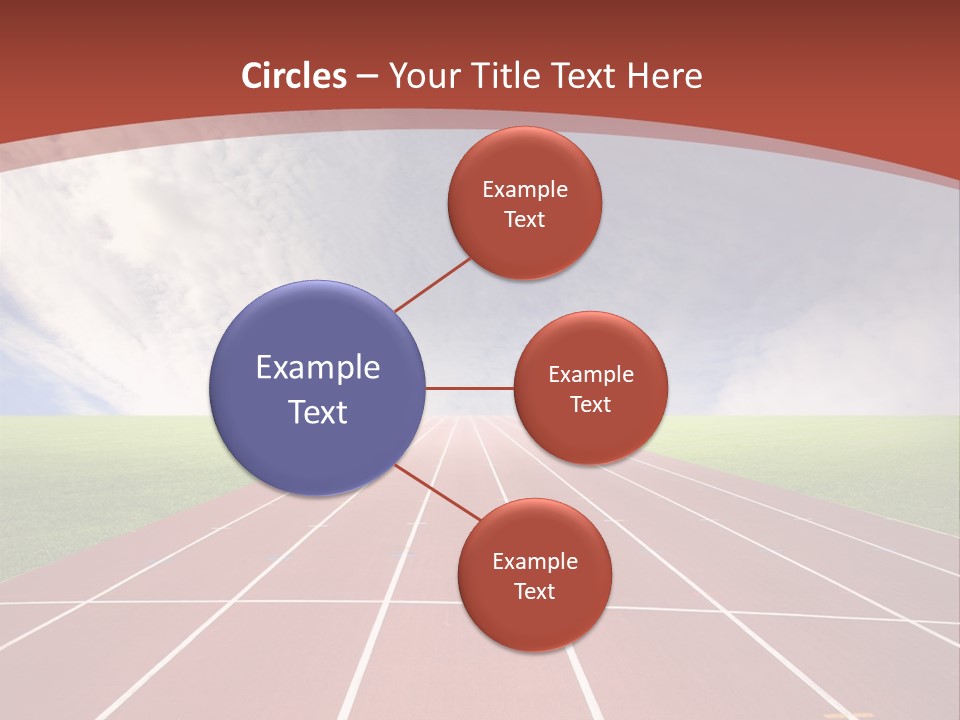 Circles – Your Title Text Here

Example Text

Example Text

Example Text

Example Text